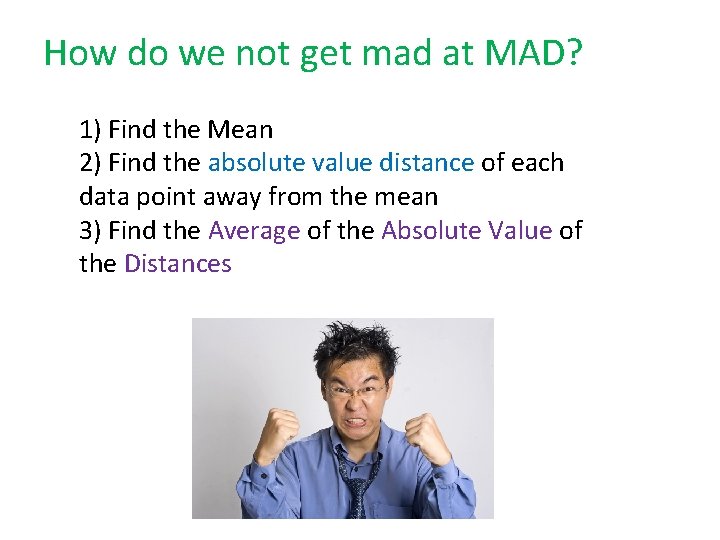 How do we not get mad at MAD?

1) Find the Mean
2) Find the absolute value distance of each data point away from the mean
3) Find the Average of the Absolute Value of the Distances